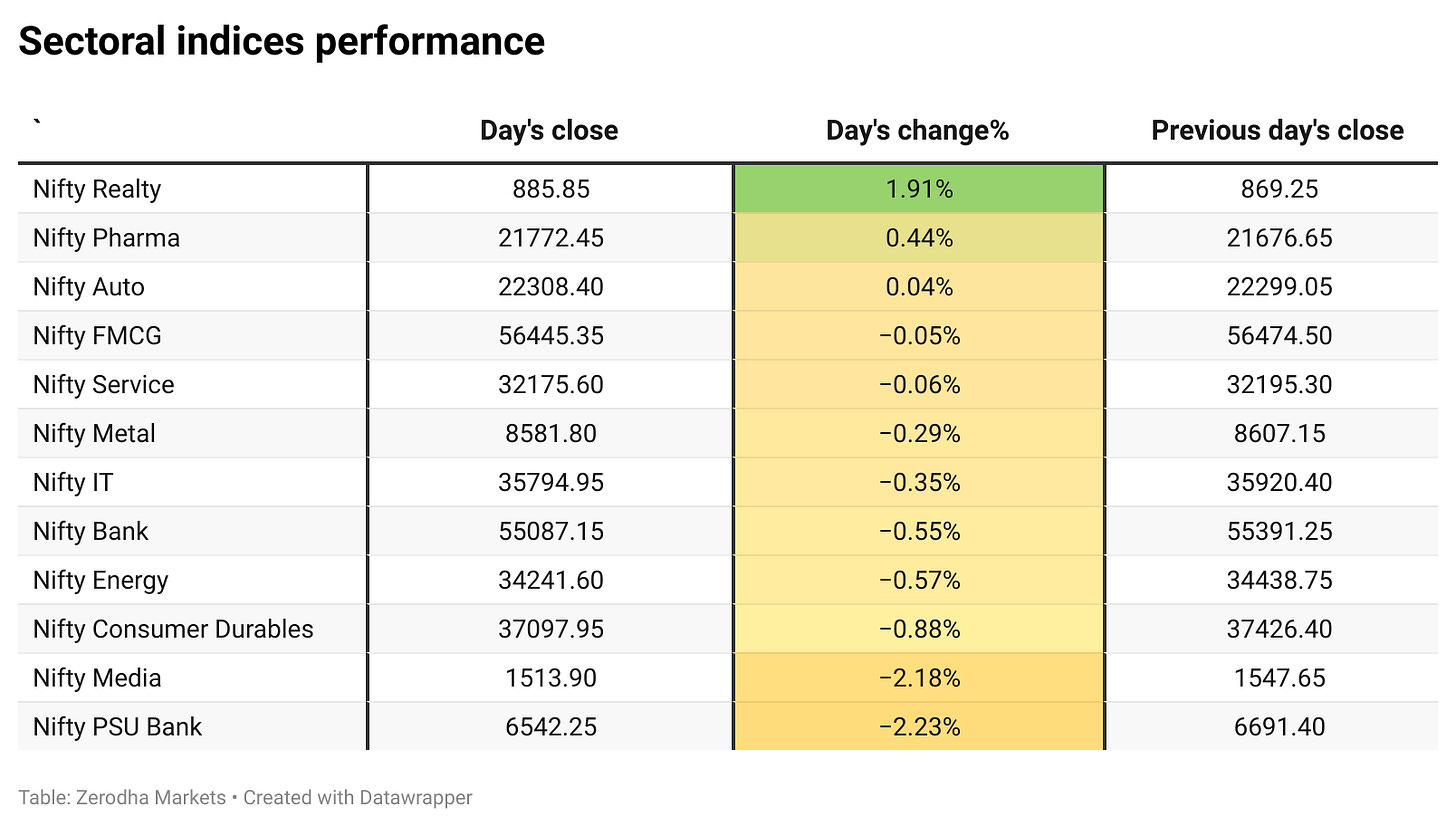 Sectoral indices performance

| ` | Day's close | Day's change% | Previous day's close |
|---|---|---|---|
| Nifty Realty | 885.85 | 1.91% | 869.25 |
| Nifty Pharma | 21772.45 | 0.44% | 21676.65 |
| Nifty Auto | 22308.40 | 0.04% | 22299.05 |
| Nifty FMCG | 56445.35 | −0.05% | 56474.50 |
| Nifty Service | 32175.60 | −0.06% | 32195.30 |
| Nifty Metal | 8581.80 | −0.29% | 8607.15 |
| Nifty IT | 35794.95 | −0.35% | 35920.40 |
| Nifty Bank | 55087.15 | −0.55% | 55391.25 |
| Nifty Energy | 34241.60 | −0.57% | 34438.75 |
| Nifty Consumer Durables | 37097.95 | −0.88% | 37426.40 |
| Nifty Media | 1513.90 | −2.18% | 1547.65 |
| Nifty PSU Bank | 6542.25 | −2.23% | 6691.40 |

Table: Zerodha Markets • Created with Datawrapper